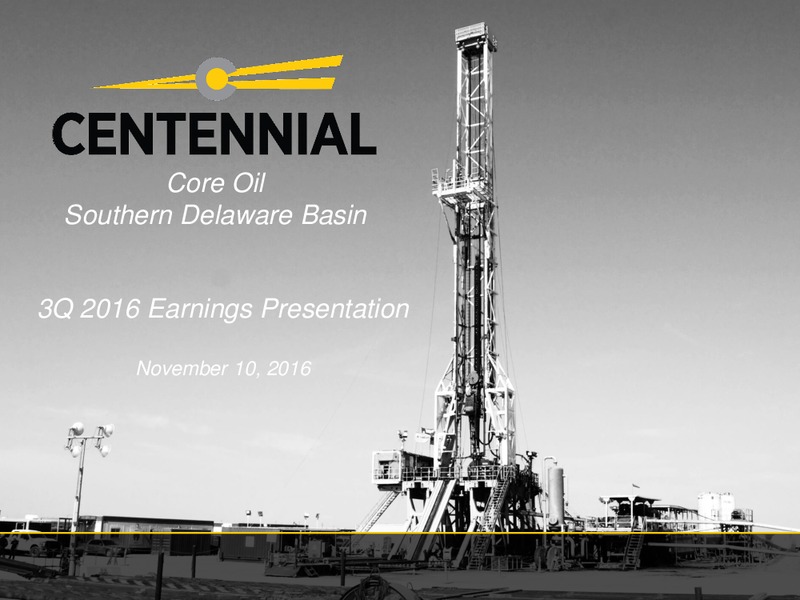 CENTENNIAL

Core Oil
Southern Delaware Basin

3Q 2016 Earnings Presentation

November 10, 2016